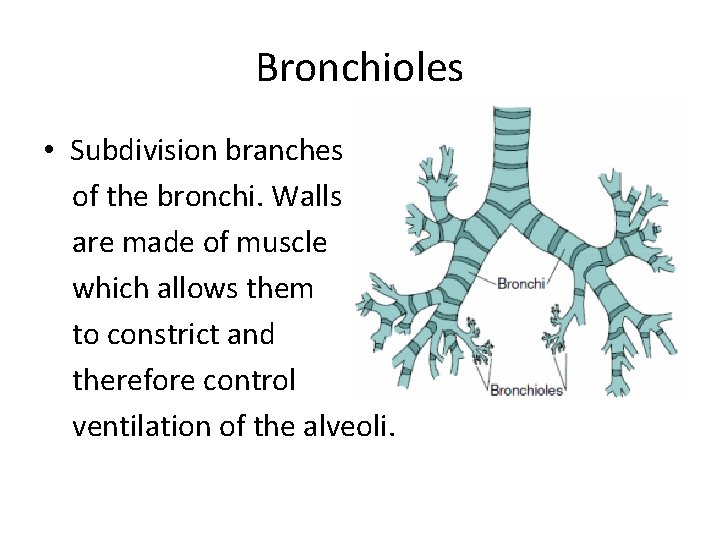 Bronchioles

• Subdivision branches of the bronchi. Walls are made of muscle which allows them to constrict and therefore control ventilation of the alveoli.

Bronchi

Bronchioles